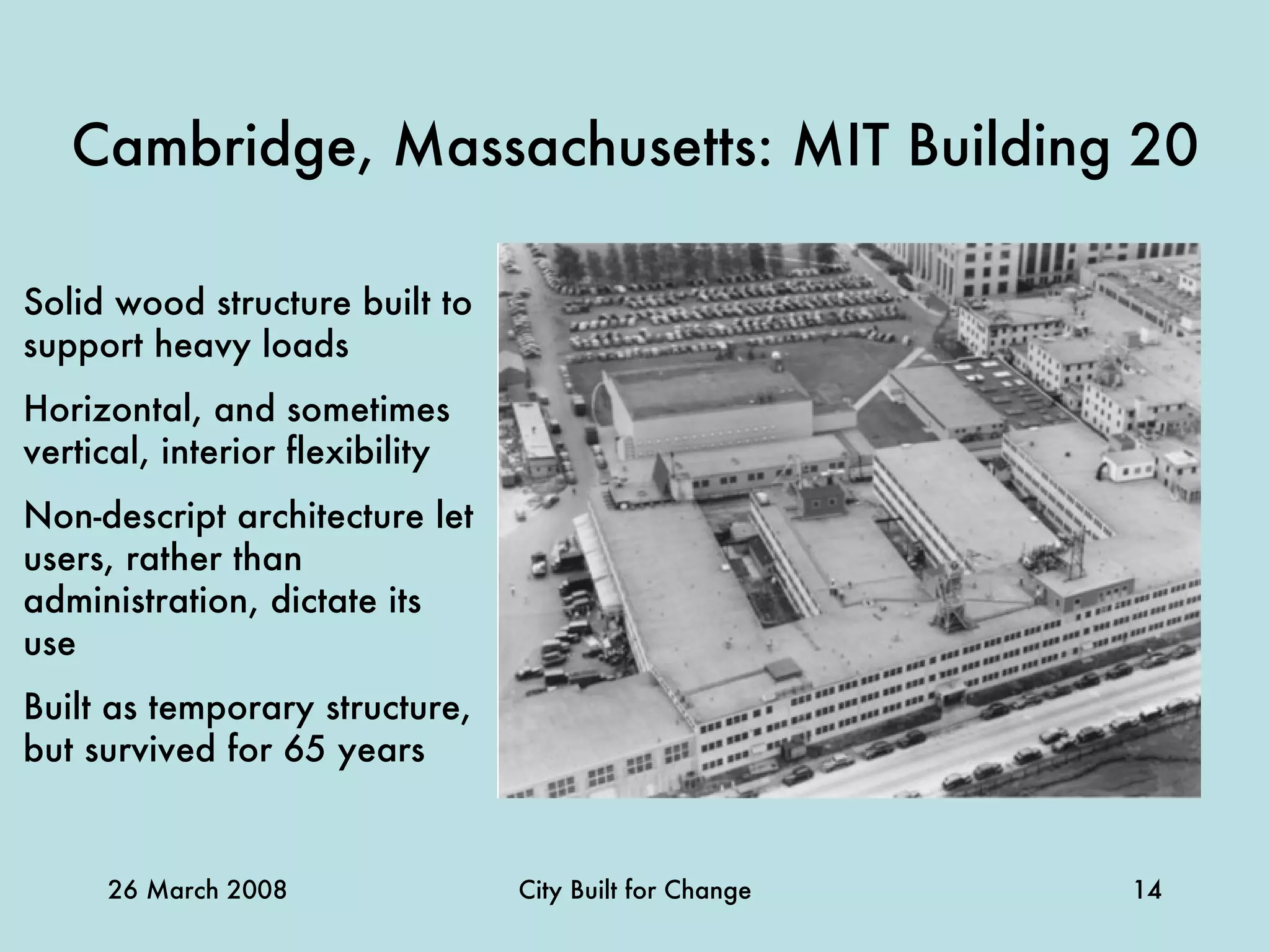 Cambridge, Massachusetts: MIT Building 20

Solid wood structure built to support heavy loads

Horizontal, and sometimes vertical, interior flexibility

Non-descript architecture let users, rather than administration, dictate its use

Built as temporary structure, but survived for 65 years

26 March 2008

City Built for Change

14